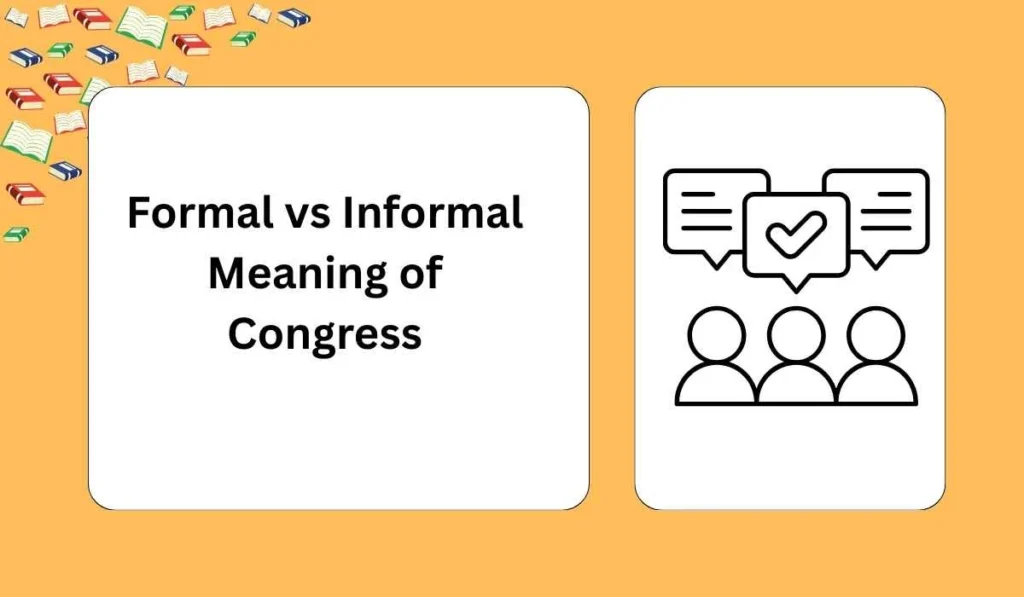 Formal vs Informal Meaning of Congress